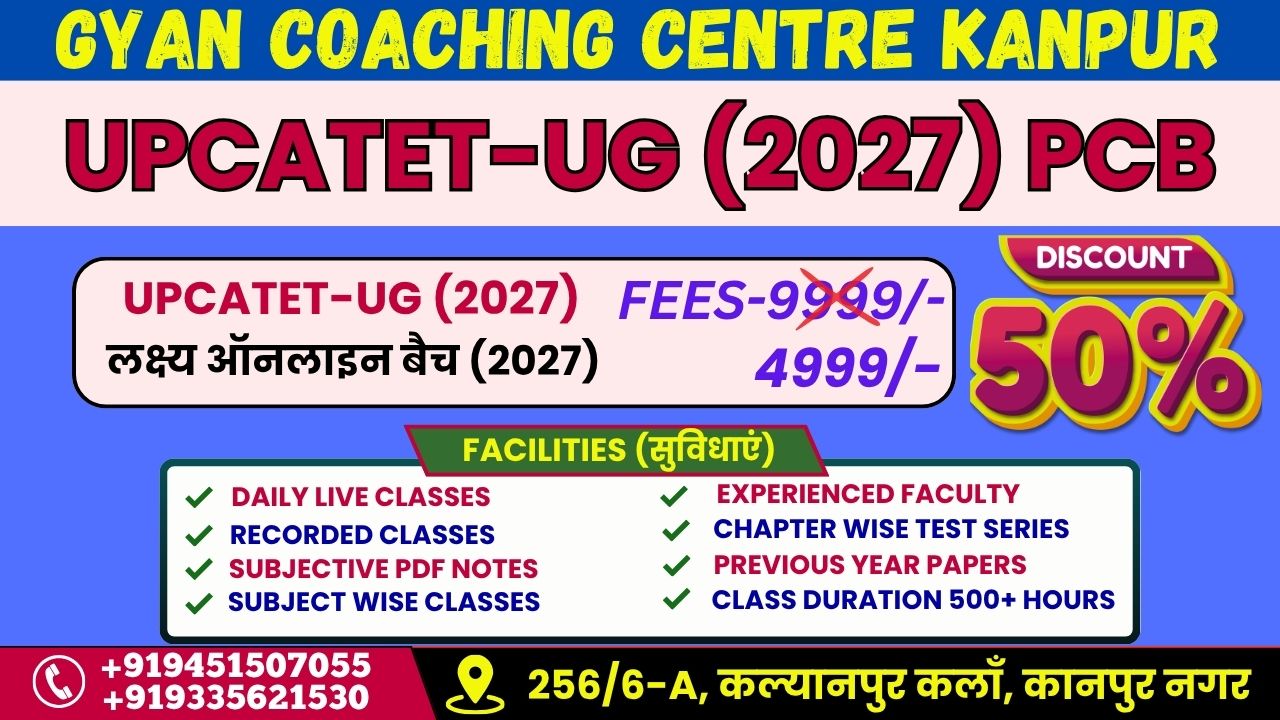 GYAN COACHING CENTRE KANPUR

UPCATET-UG (2027) PCB

UPCATET-UG (2027)
लक्ष्य ऑनलाइन बैच (2027)

FEES-9999/-
4999/-

DISCOUNT
50%

FACILITIES (सुविधाएं)

DAILY LIVE CLASSES
RECORDED CLASSES
SUBJECTIVE PDF NOTES
SUBJECT WISE CLASSES

EXPERIENCED FACULTY
CHAPTER WISE TEST SERIES
PREVIOUS YEAR PAPERS
CLASS DURATION 500+ HOURS

+919451507055
+919335621530

256/6-A, कल्यानपुर कलाँ, कानपुर नगर